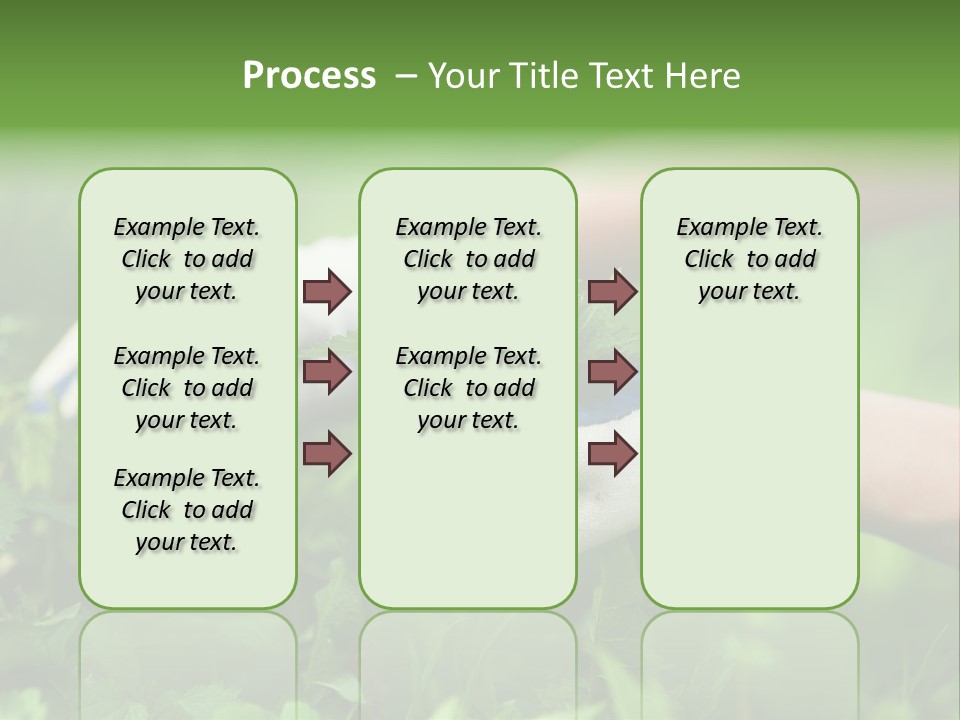 Process – Your Title Text Here

Example Text. Click to add your text.

Example Text. Click to add your text.

Example Text. Click to add your text.

Example Text. Click to add your text.

Example Text. Click to add your text.

Example Text. Click to add your text.